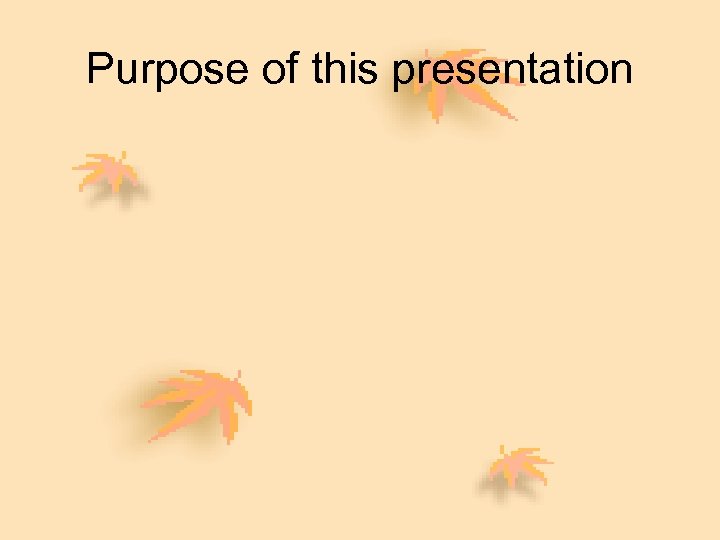 Purpose of this presentation